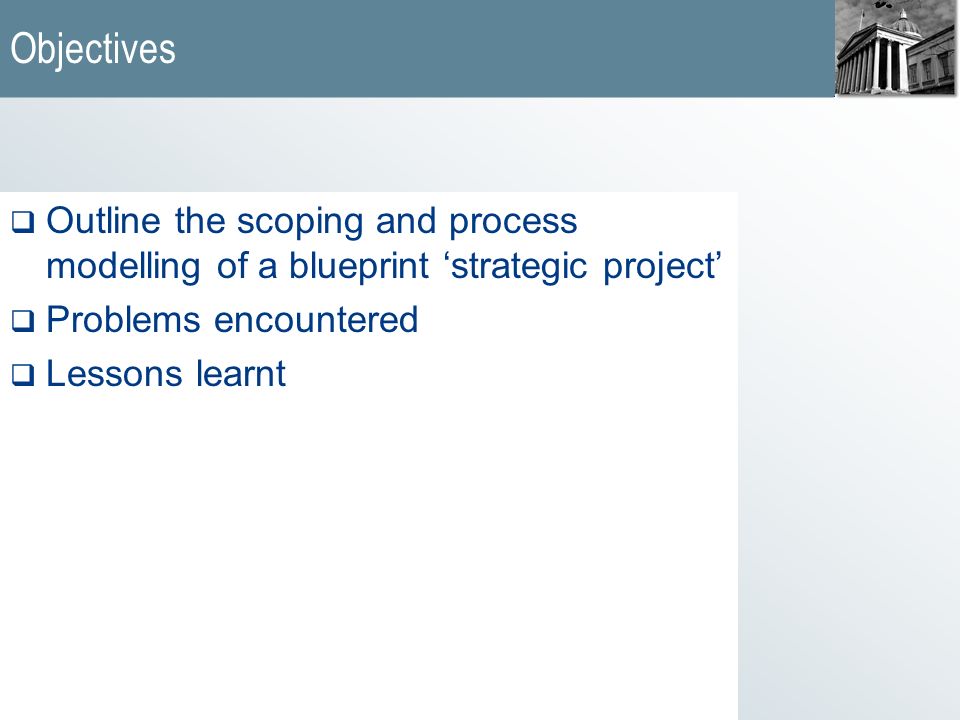 Objectives

❑ Outline the scoping and process modelling of a blueprint ‘strategic project’

❑ Problems encountered

❑ Lessons learnt